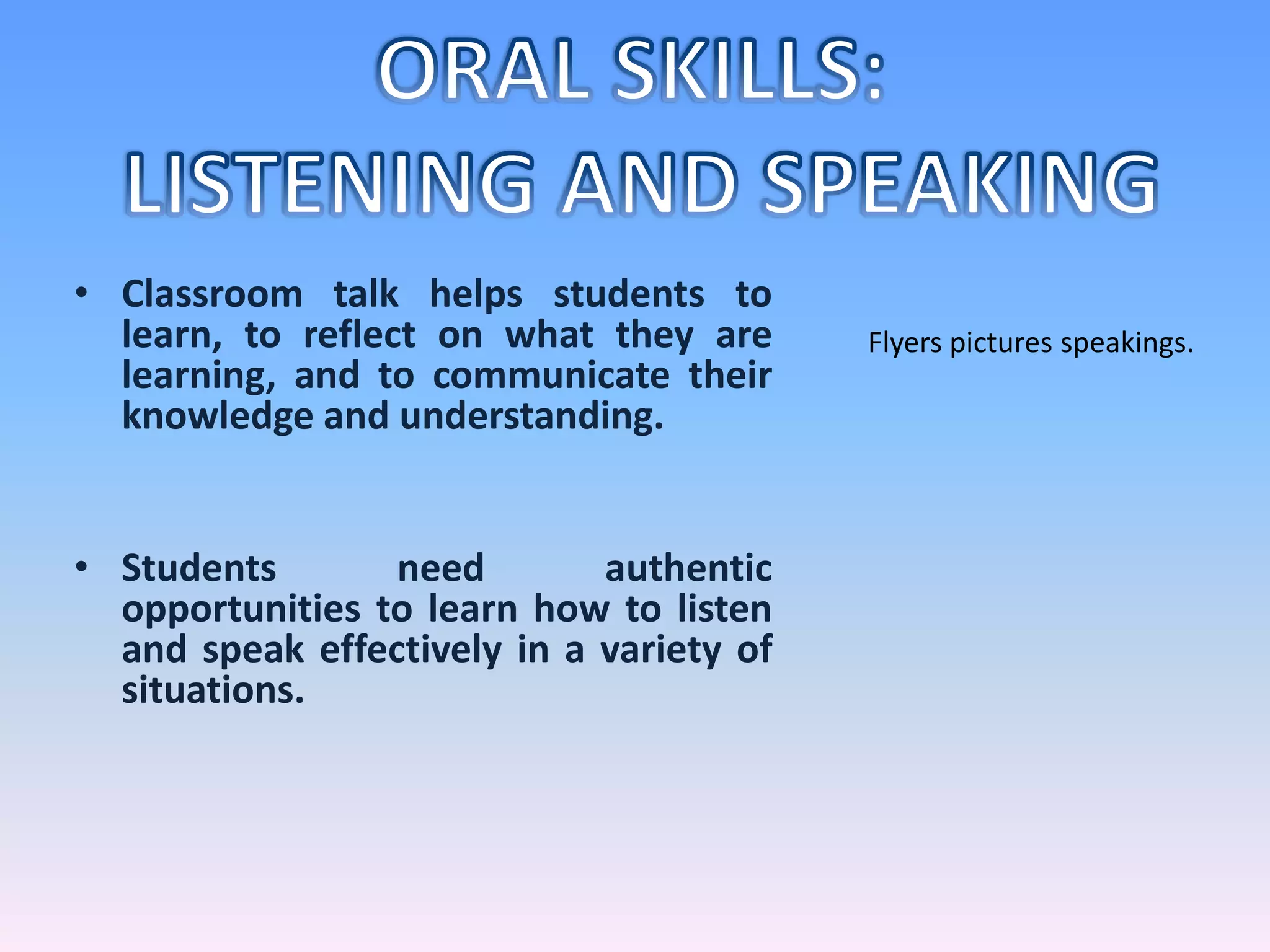 ORAL SKILLS:
LISTENING AND SPEAKING

• Classroom talk helps students to learn, to reflect on what they are learning, and to communicate their knowledge and understanding.

• Students need authentic opportunities to learn how to listen and speak effectively in a variety of situations.

Flyers pictures speakings.